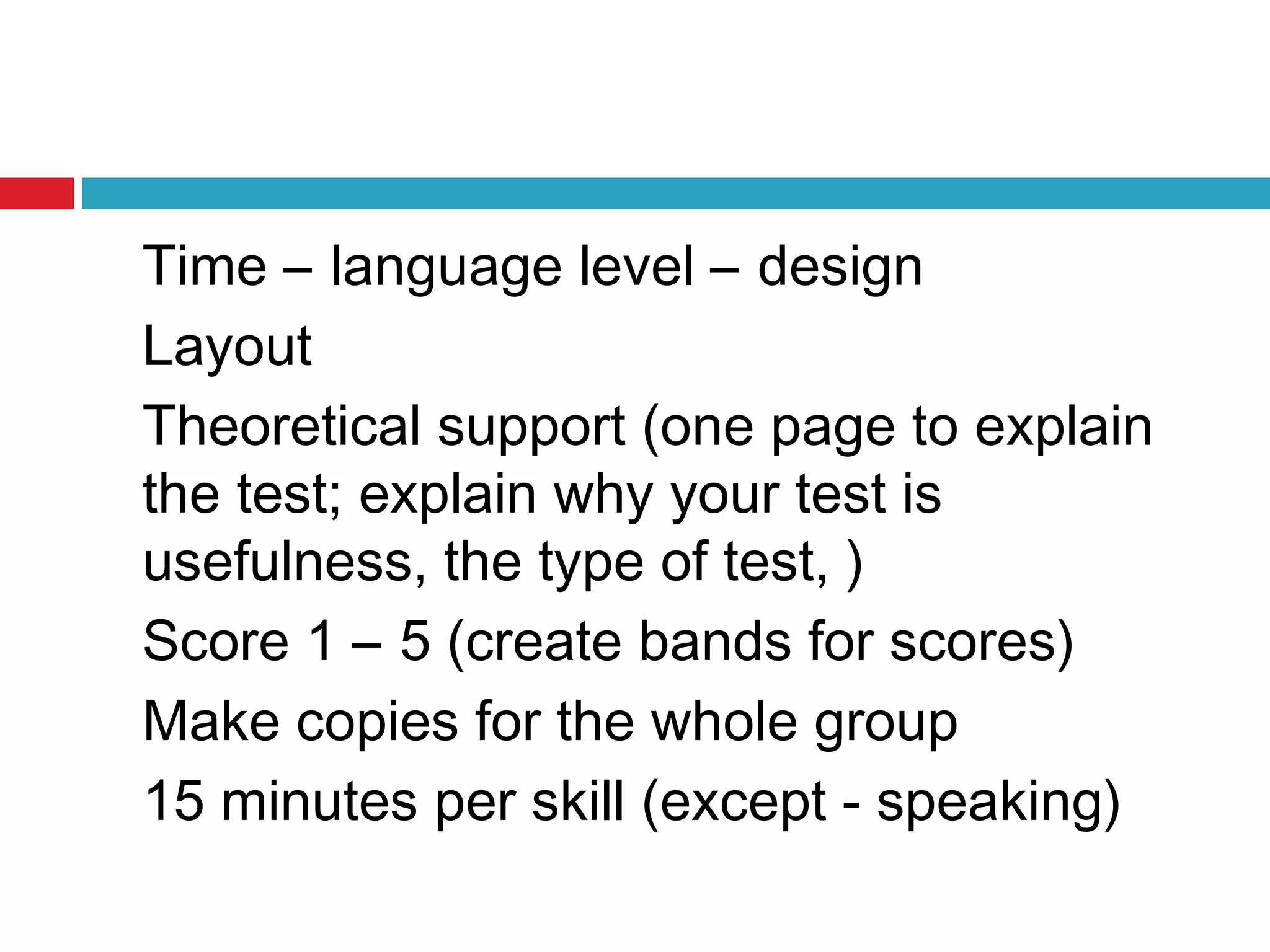 Time – language level – design

Layout

Theoretical support (one page to explain the test; explain why your test is usefulness, the type of test, )

Score 1 – 5 (create bands for scores)

Make copies for the whole group

15 minutes per skill (except - speaking)